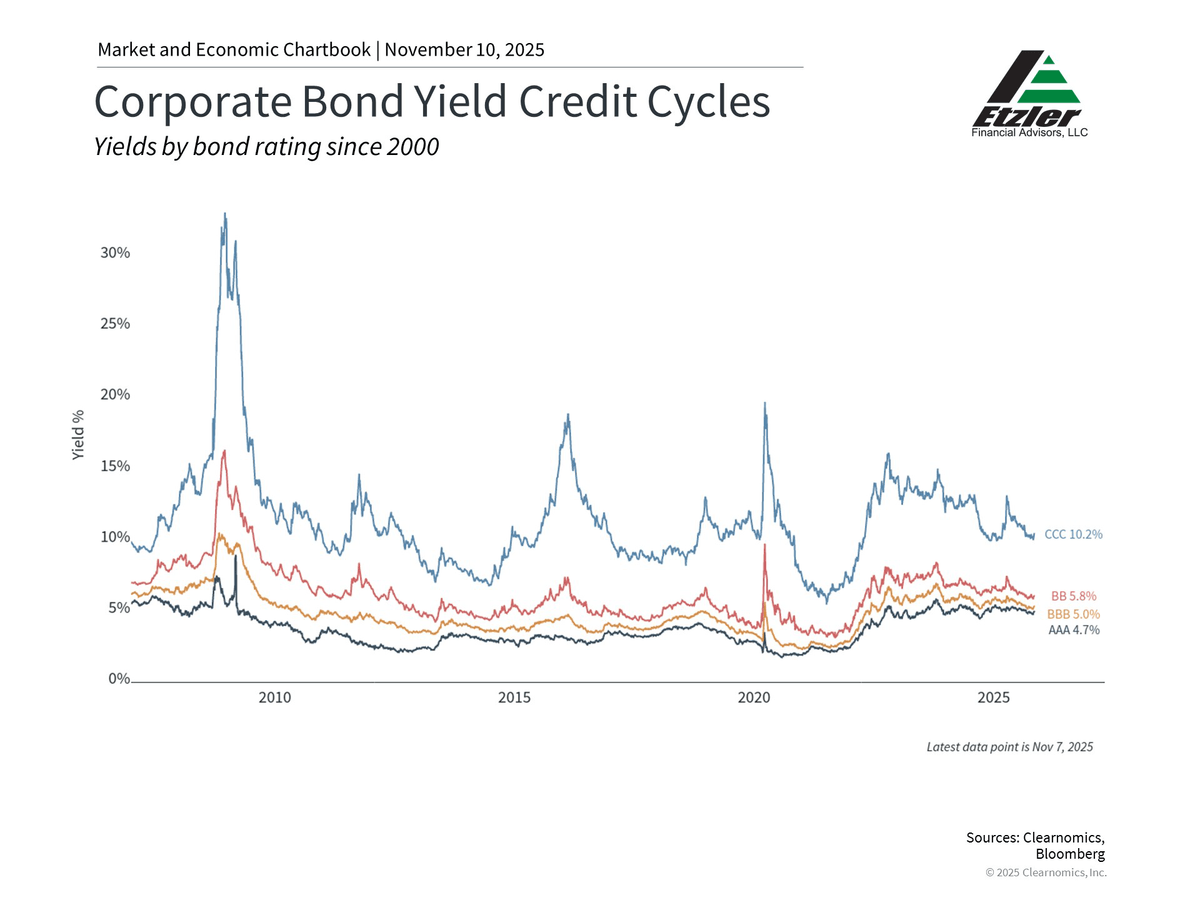 Market and Economic Chartbook | November 10, 2025

Corporate Bond Yield Credit Cycles

Yields by bond rating since 2000

Etzler
Financial Advisors, LLC

Yield %

30%
25%
20%
15%
10%
5%
0%

2010
2015
2020
2025

CCC 10.2%
BB 5.8%
BBB 5.0%
AAA 4.7%

Latest data point is Nov 7, 2025

Sources: Clearnomics, Bloomberg

© 2025 Clearnomics, Inc.